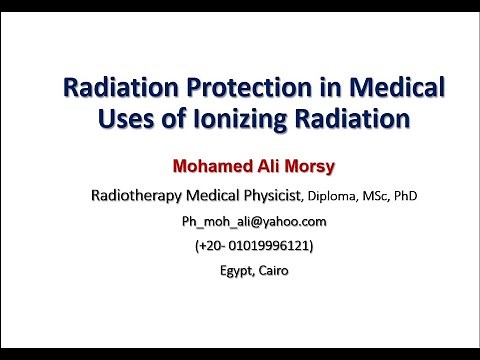 Radiation Protection in Medical Uses of Ionizing Radiation

Mohamed Ali Morsy

Radiotherapy Medical Physicist, Diploma, MSc, PhD

Ph_moh_ali@yahoo.com

(+20- 01019996121)

Egypt, Cairo